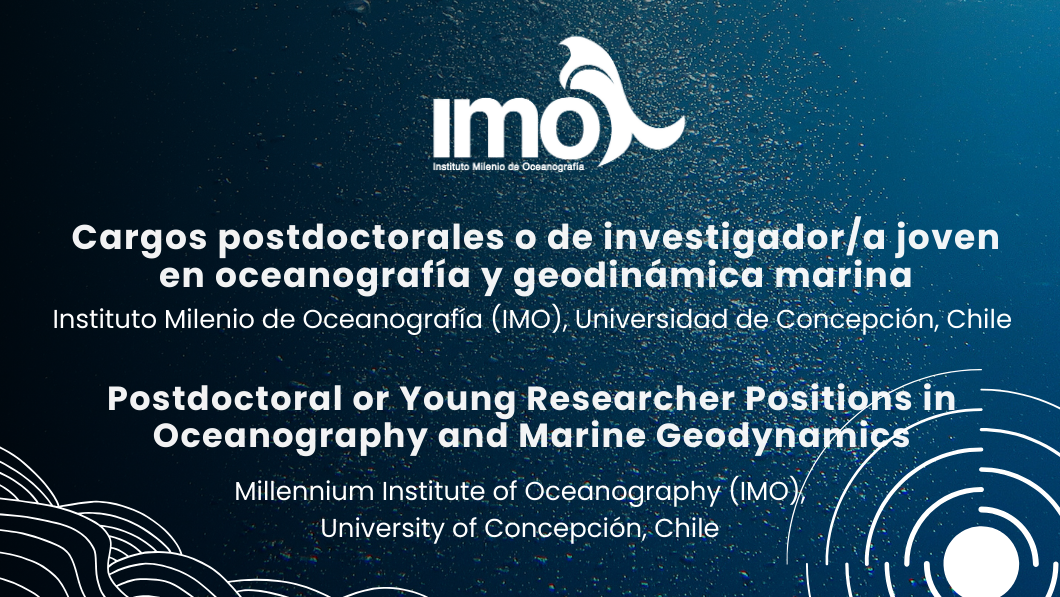 IMO
Instituto Milenio de Oceanografía

Cargos postdoctorales o de investigador/a joven en oceanografía y geodinámica marina

Instituto Milenio de Oceanografía (IMO), Universidad de Concepción, Chile

Postdoctoral or Young Researcher Positions in Oceanography and Marine Geodynamics

Millennium Institute of Oceanography (IMO), University of Concepción, Chile